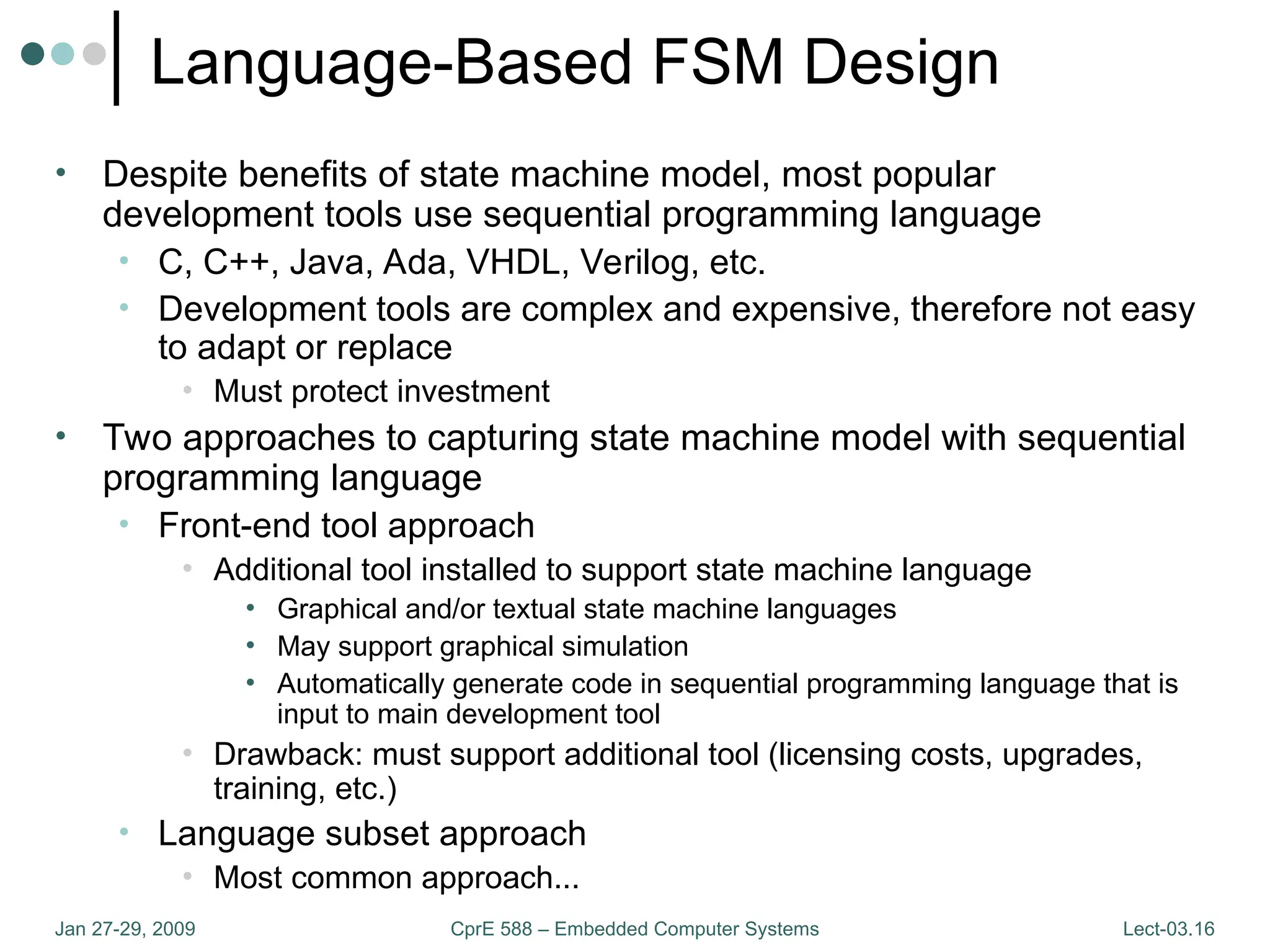 Language-Based FSM Design

• Despite benefits of state machine model, most popular development tools use sequential programming language
  • C, C++, Java, Ada, VHDL, Verilog, etc.
  • Development tools are complex and expensive, therefore not easy to adapt or replace
    • Must protect investment
• Two approaches to capturing state machine model with sequential programming language
  • Front-end tool approach
    • Additional tool installed to support state machine language
      • Graphical and/or textual state machine languages
      • May support graphical simulation
      • Automatically generate code in sequential programming language that is input to main development tool
    • Drawback: must support additional tool (licensing costs, upgrades, training, etc.)
  • Language subset approach
    • Most common approach...

Jan 27-29, 2009

CprE 588 – Embedded Computer Systems

Lect-03.16